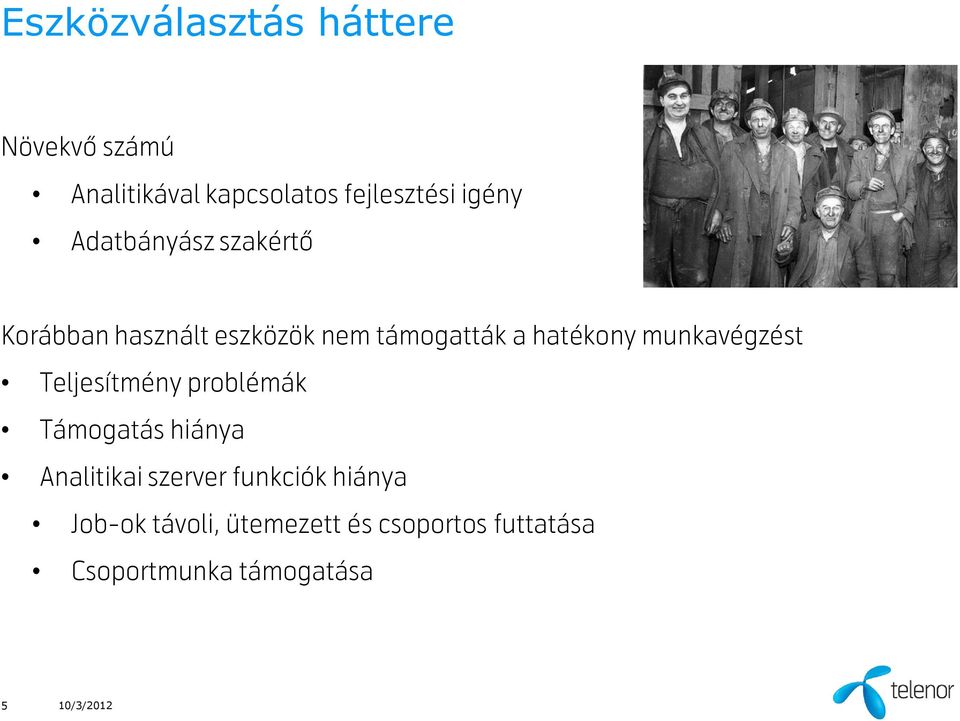 Eszközválasztás háttere

Növekvő számú

• Analitikával kapcsolatos fejlesztési igény

• Adatbányász szakértő

Korábban használt eszközök nem támogatták a hatékony munkavégzést

• Teljesítmény problémák

• Támogatás hiánya

• Analitikai szerver funkciók hiánya

• Job-ok távoli, ütemezett és csoportos futtatása

• Csoportmunka támogatása

5 10/3/2012

telenor